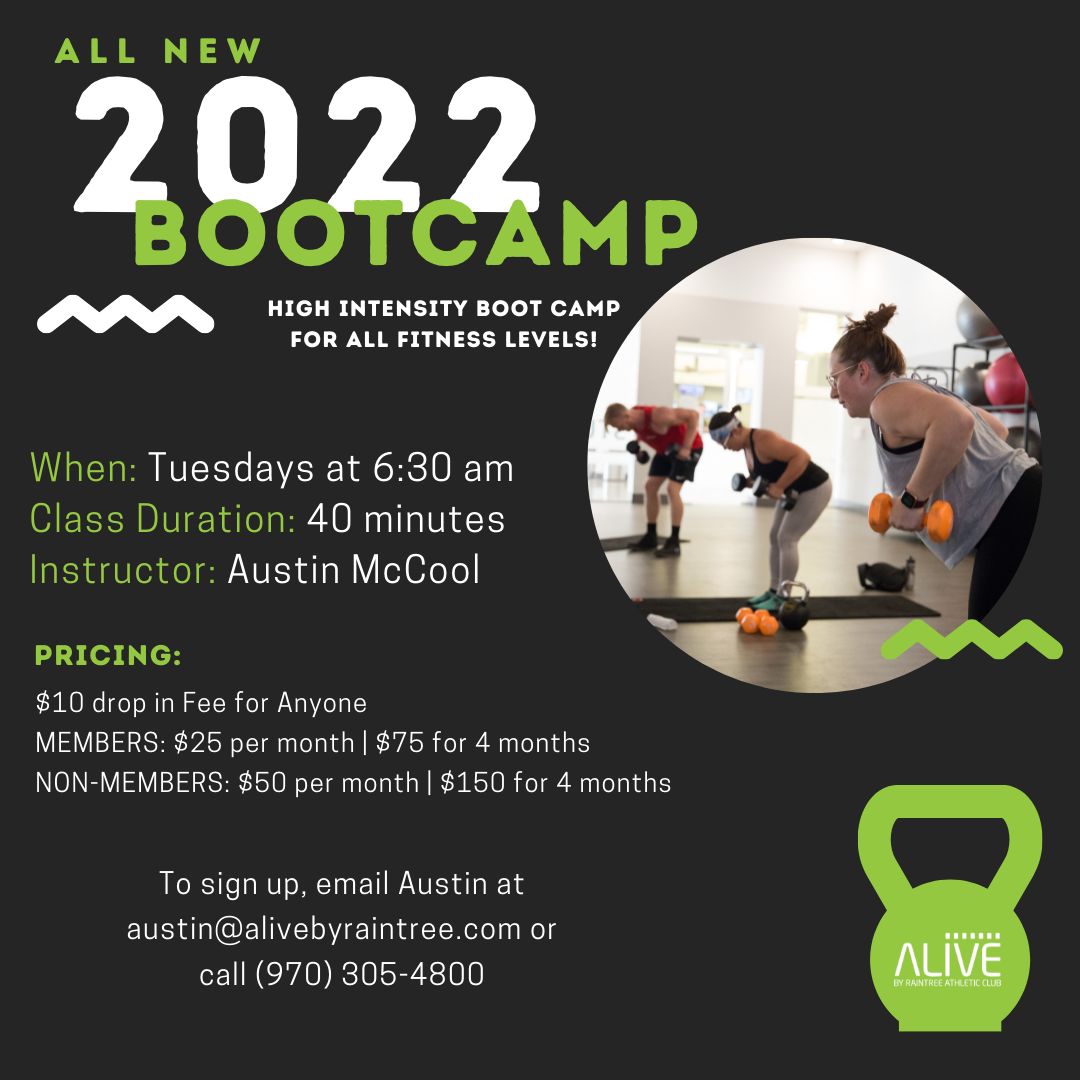 ALL NEW
2022
BOOTCAMP

HIGH INTENSITY BOOT CAMP FOR ALL FITNESS LEVELS!

When: Tuesdays at 6:30 am
Class Duration: 40 minutes
Instructor: Austin McCool

PRICING:
$10 drop in Fee for Anyone
MEMBERS: $25 per month | $75 for 4 months
NON-MEMBERS: $50 per month | $150 for 4 months

To sign up, email Austin at austin@alivebyraintree.com or call (970) 305-4800

ALIVE
BY RAINTREE ATHLETIC CLUB